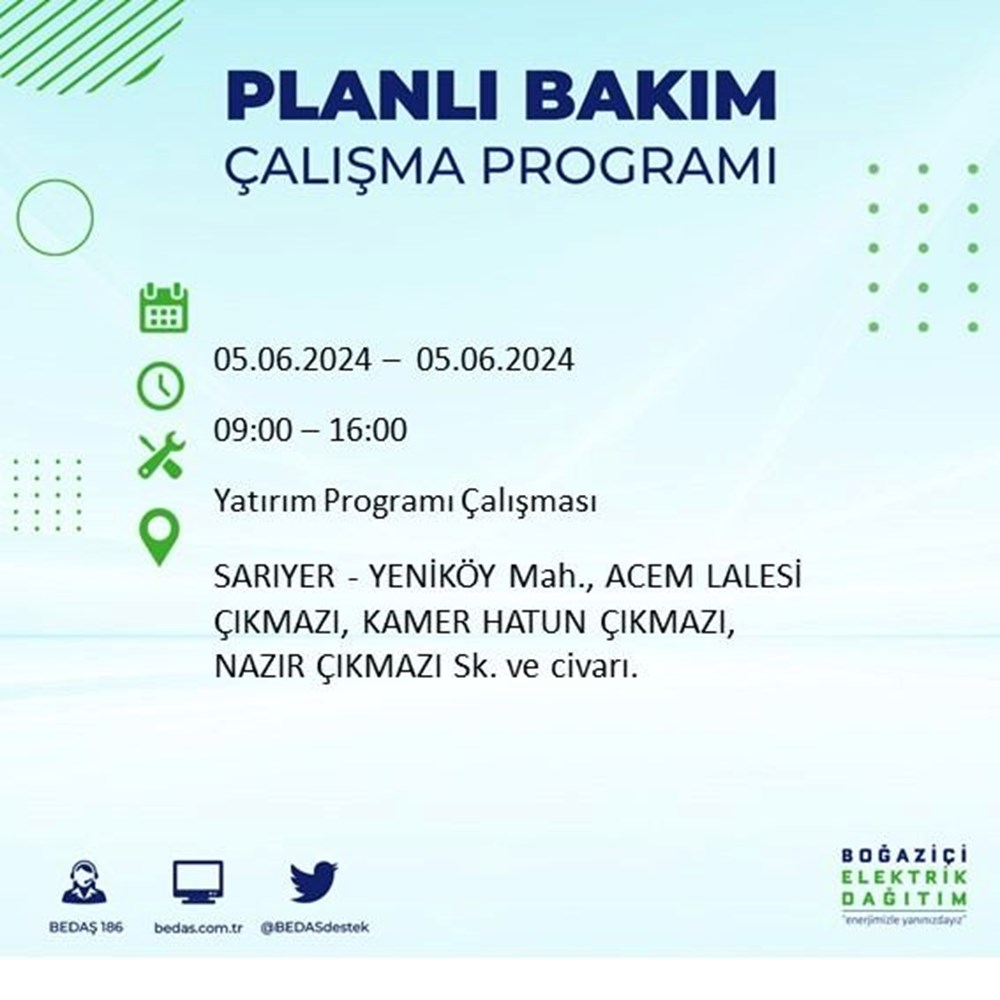 PLANLI BAKIM
ÇALIŞMA PROGRAMI

05.06.2024 – 05.06.2024

09:00 – 16:00

Yatırım Programı Çalışması

SARIYER - YENİKÖY Mah., ACEM LALESİ ÇIKMAZI, KAMER HATUN ÇIKMAZI, NAZIR ÇIKMAZI Sk. ve civarı.

BEDAŞ 186
bedas.com.tr
@BEDASdestek

BOĞAZİÇİ
ELEKTRİK
DAĞITIM
"enerjimizle yanınızdayız"